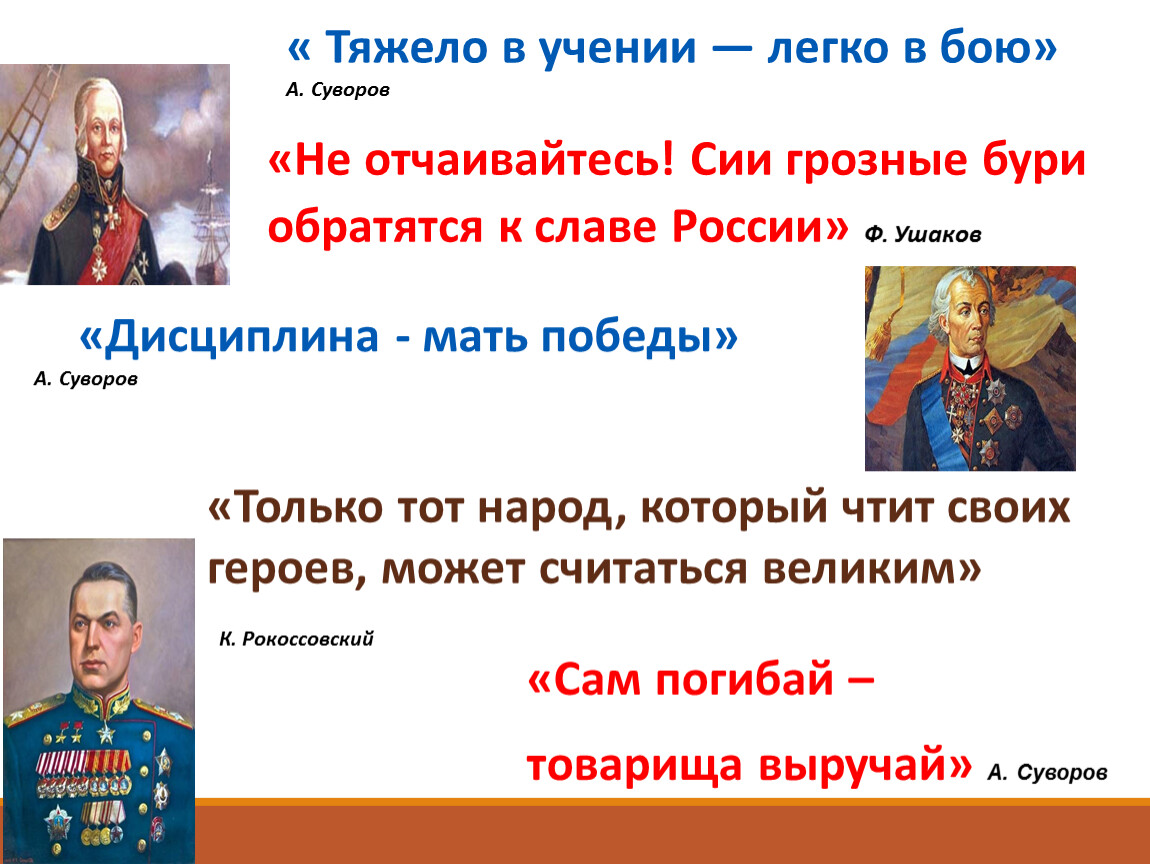 « Тяжело в учении — легко в бою»
А. Суворов

«Не отчаивайтесь! Сии грозные бури обратятся к славе России» Ф. Ушаков

«Дисциплина - мать победы»
А. Суворов

«Только тот народ, который чтит своих героев, может считаться великим»

К. Рокоссовский

«Сам погибай –

товарища выручай» А. Суворов